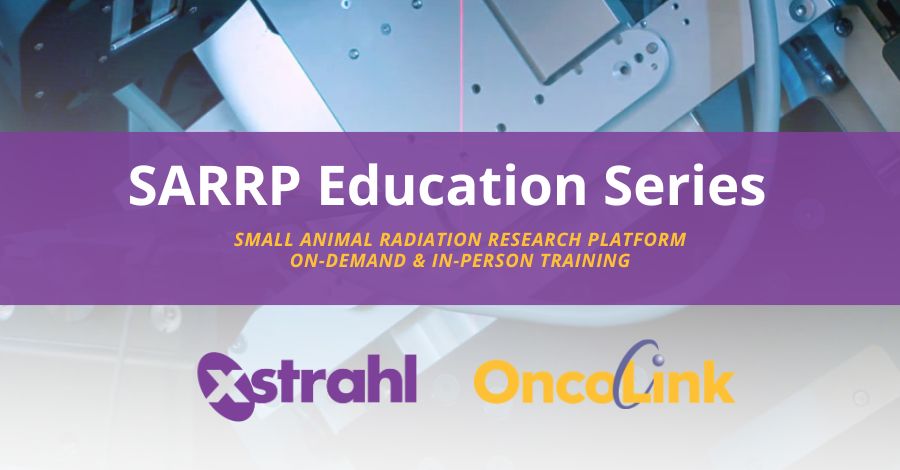 SARRP Education Series

SMALL ANIMAL RADIATION RESEARCH PLATFORM
ON-DEMAND & IN-PERSON TRAINING

xstrahl OncoLink